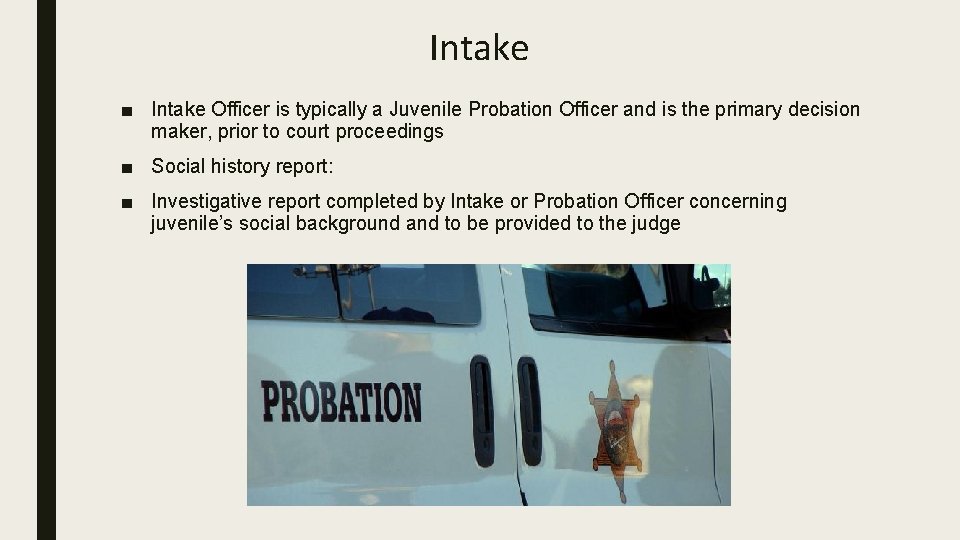 Intake

■ Intake Officer is typically a Juvenile Probation Officer and is the primary decision maker, prior to court proceedings

■ Social history report:

■ Investigative report completed by Intake or Probation Officer concerning juvenile's social background and to be provided to the judge

PROBATION